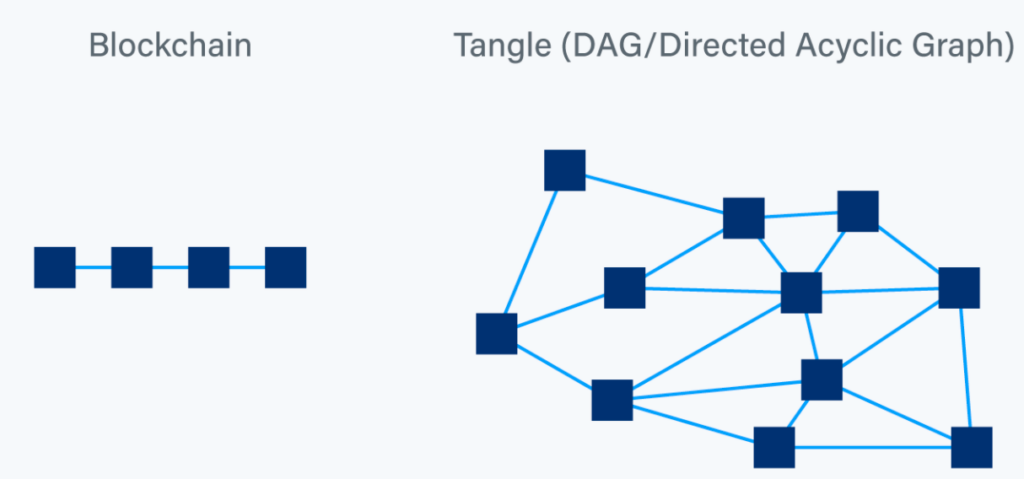 Blockchain

Tangle (DAG/Directed Acyclic Graph)